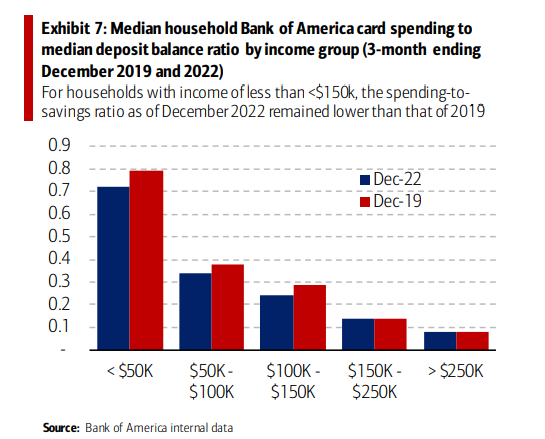 Exhibit 7: Median household Bank of America card spending to median deposit balance ratio by income group (3-month ending December 2019 and 2022)

For households with income of less than <$150k, the spending-to-savings ratio as of December 2022 remained lower than that of 2019

0.9
0.8
0.7
0.6
0.5
0.4
0.3
0.2
0.1
-

Dec-22
Dec-19

< $50K
$50K - $100K
$100K - $150K
$150K - $250K
> $250K

Source: Bank of America internal data